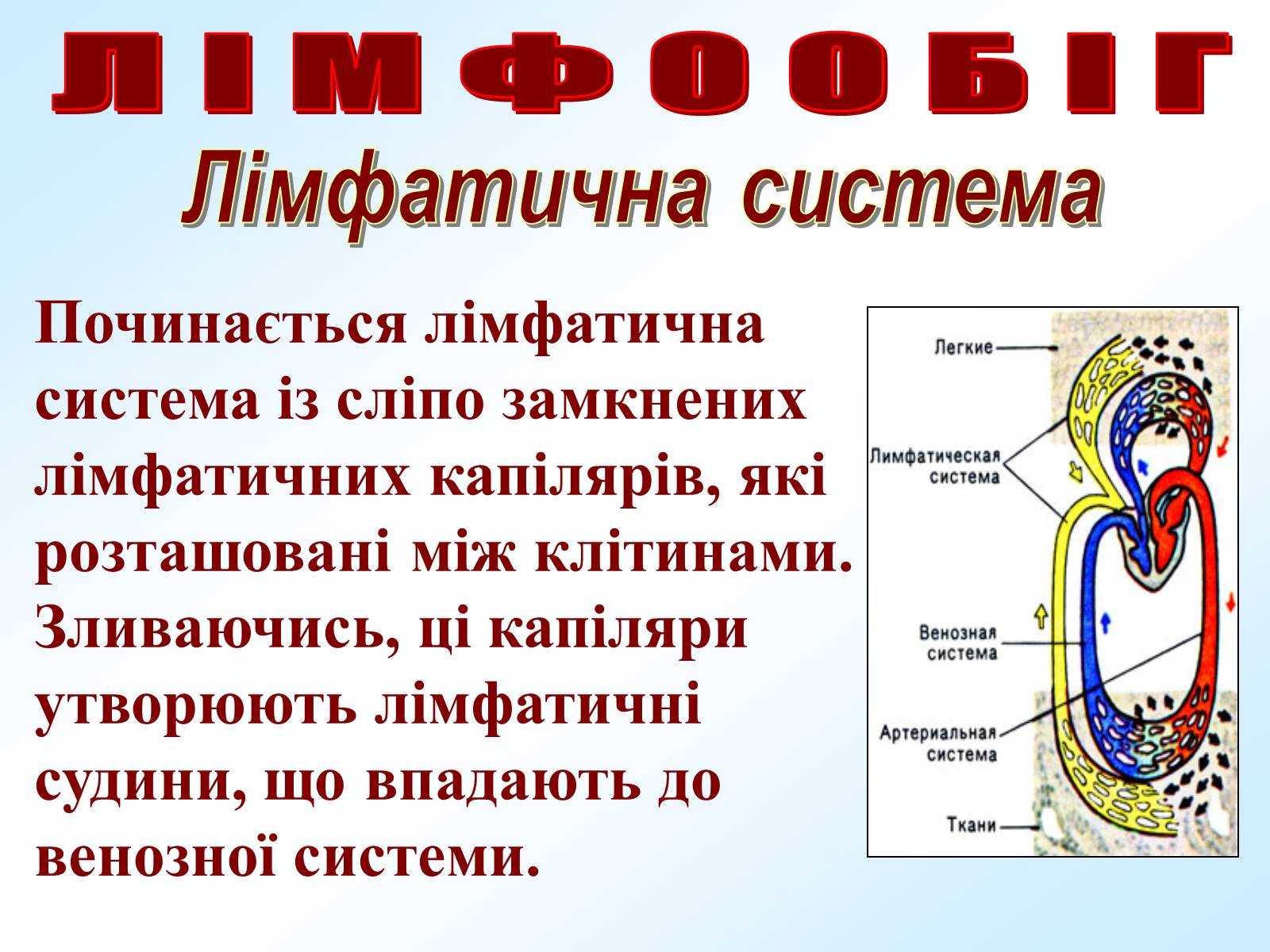 ЛІМФООБІГ

Лімфатична система

Починається лімфатична система із сліпо замкнених лімфатичних капілярів, які розташовані між клітинами. Зливаючись, ці капіляри утворюють лімфатичні судини, що впадають до венозної системи.

Легкие

Лимфатическая система

Венозная система

Артериальная система

Ткани